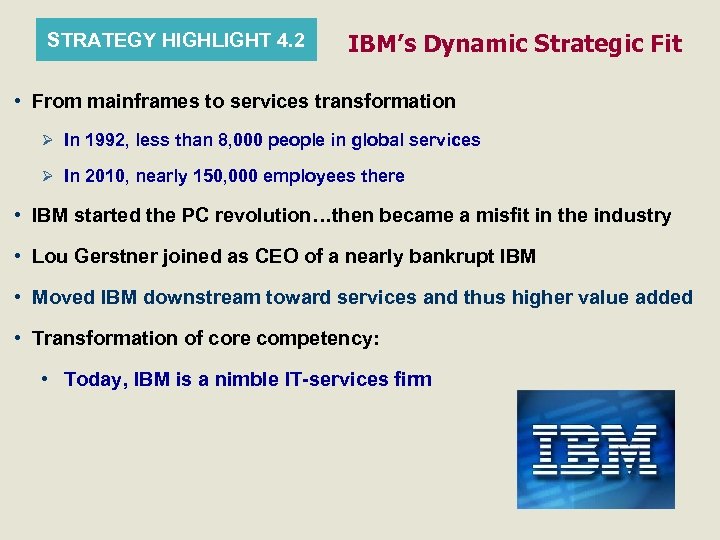 STRATEGY HIGHLIGHT 4.2

IBM's Dynamic Strategic Fit

• From mainframes to services transformation

➢ In 1992, less than 8,000 people in global services

➢ In 2010, nearly 150,000 employees there

• IBM started the PC revolution…then became a misfit in the industry

• Lou Gerstner joined as CEO of a nearly bankrupt IBM

• Moved IBM downstream toward services and thus higher value added

• Transformation of core competency:

• Today, IBM is a nimble IT-services firm

IBM